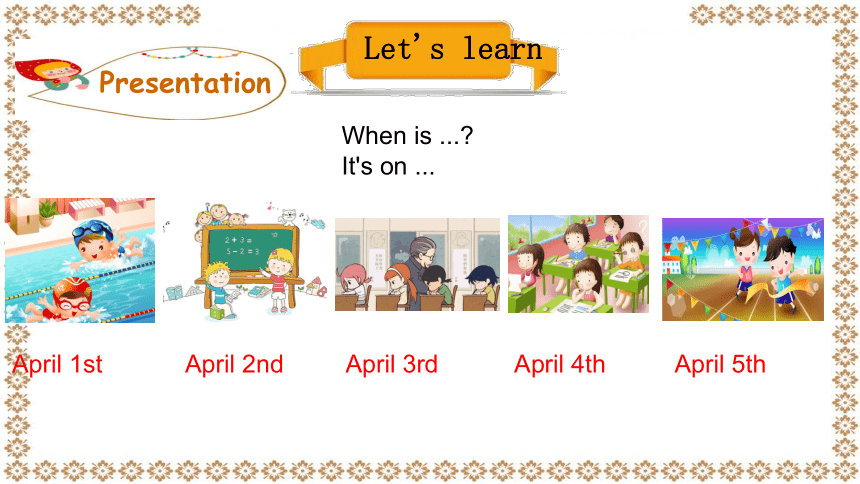 Presentation

Let's learn

When is ...?
It's on ...

$2+3=$
$5-2=3$

April 1st April 2nd April 3rd April 4th April 5th